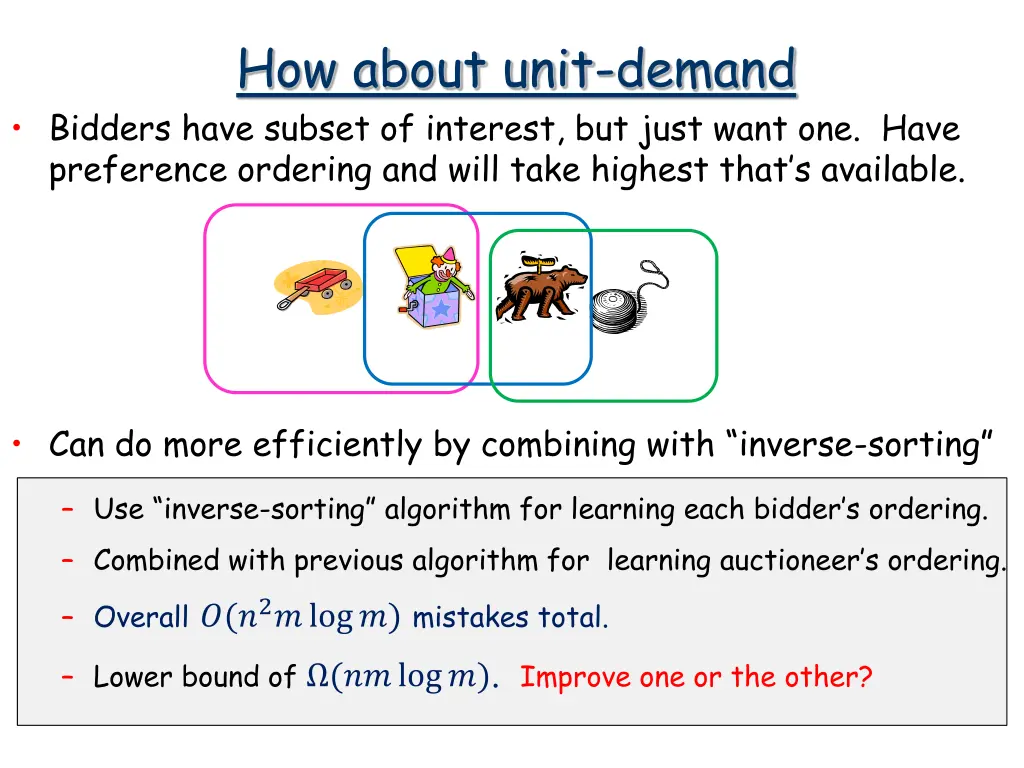 How about unit-demand

• Bidders have subset of interest, but just want one. Have preference ordering and will take highest that's available.

• Can do more efficiently by combining with "inverse-sorting"

– Use "inverse-sorting" algorithm for learning each bidder's ordering.

– Combined with previous algorithm for learning auctioneer's ordering.

– Overall $O(n^2 m \log m)$ mistakes total.

– Lower bound of $\Omega(nm \log m)$. Improve one or the other?